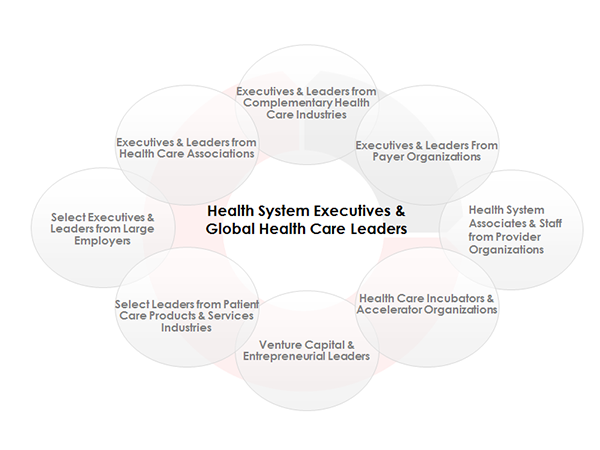 Health System Executives & Global Health Care Leaders

Executives & Leaders from Complementary Health Care Industries

Executives & Leaders From Payer Organizations

Health System Associates & Staff from Provider Organizations

Health Care Incubators & Accelerator Organizations

Venture Capital & Entrepreneurial Leaders

Select Leaders from Patient Care Products & Services Industries

Select Executives & Leaders from Large Employers

Executives & Leaders from Health Care Associations